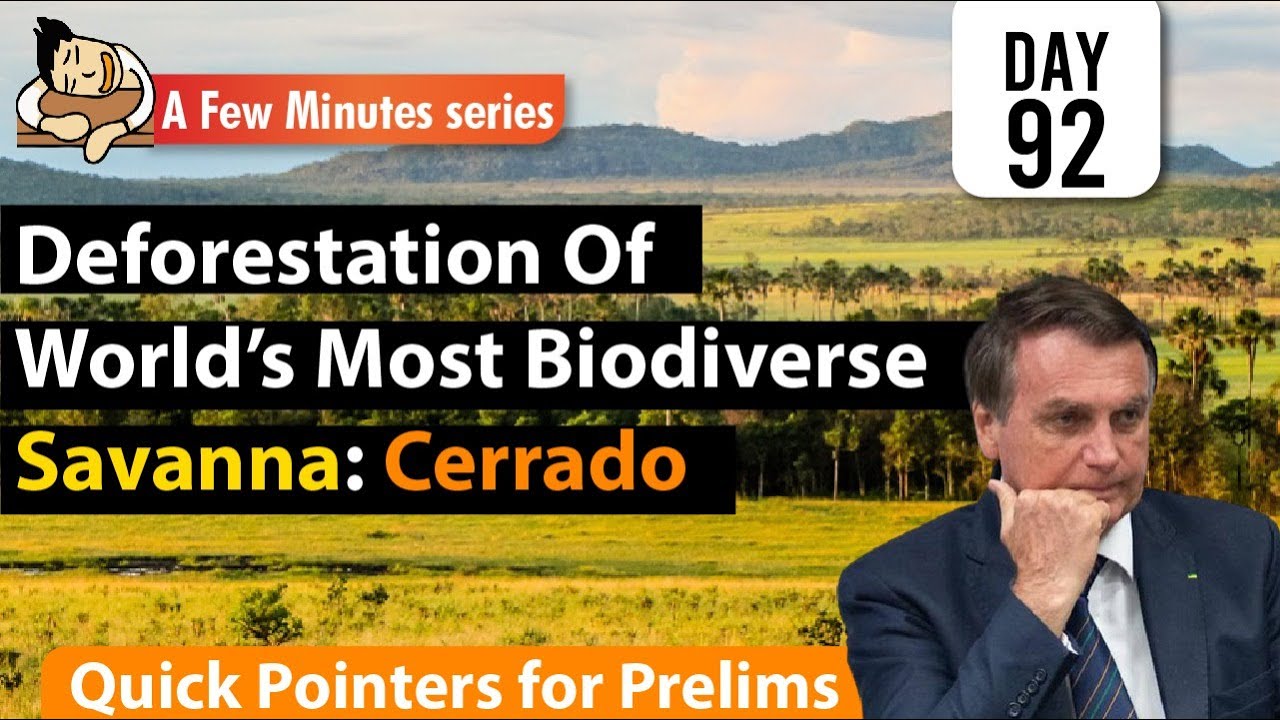 A Few Minutes series

DAY 92

Deforestation Of World's Most Biodiverse Savanna: Cerrado

Quick Pointers for Prelims